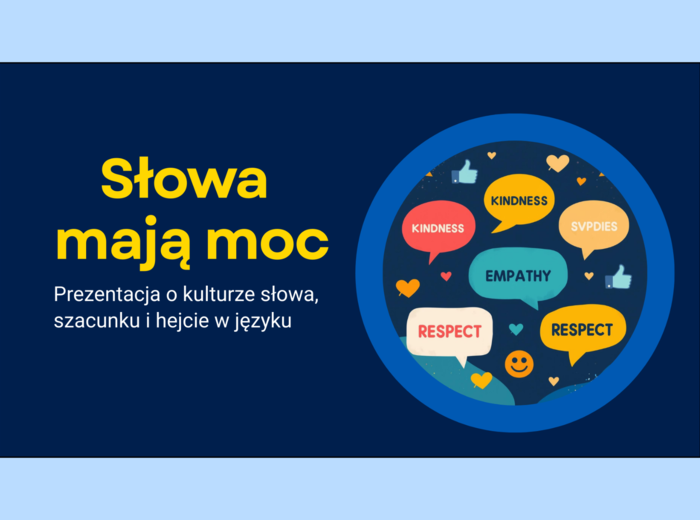 Słowa mają moc

Prezentacja o kulturze słowa, szacunku i hejcie w języku

KINDNESS

KINDNESS

SVPDIES

EMPATHY

RESPECT

RESPECT